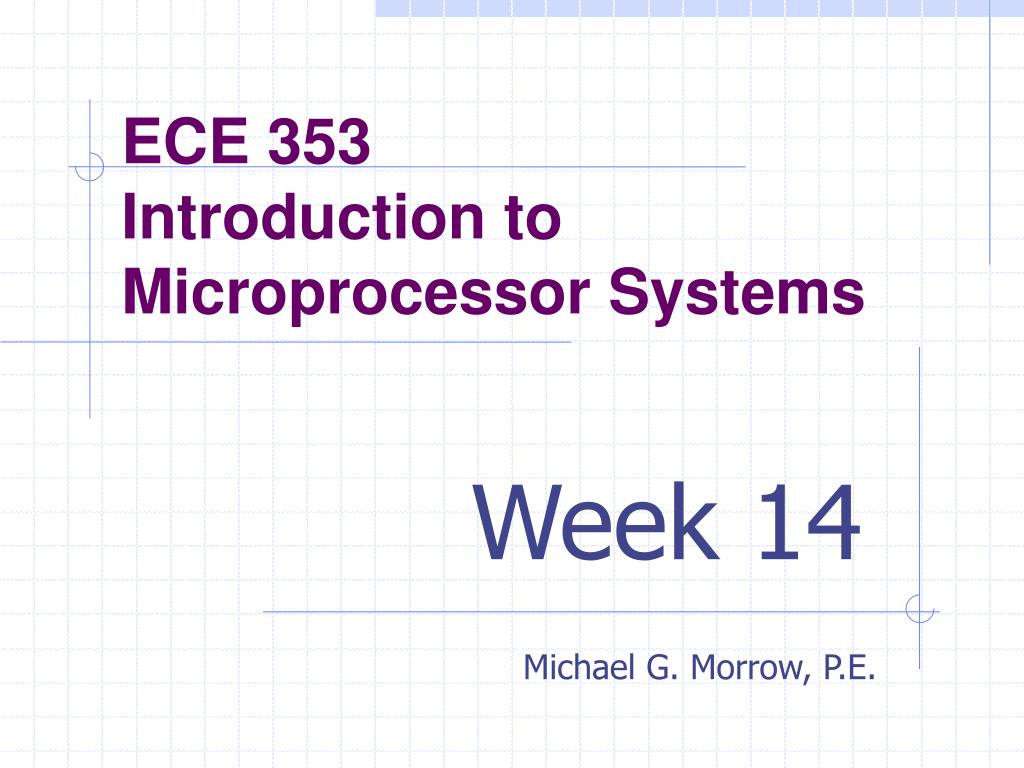 ECE 353
Introduction to Microprocessor Systems

Week 14

Michael G. Morrow, P.E.